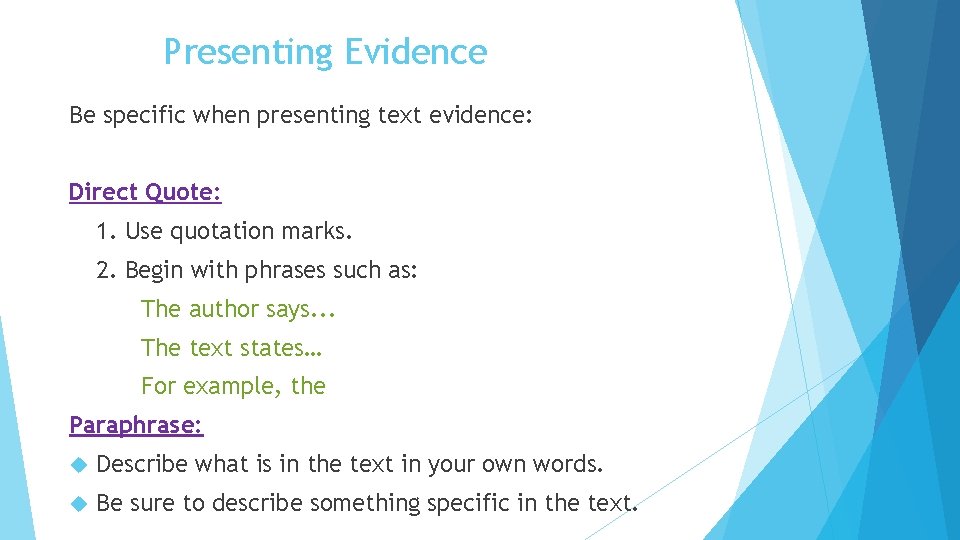 Presenting Evidence

Be specific when presenting text evidence:

Direct Quote:

1. Use quotation marks.

2. Begin with phrases such as:

The author says...

The text states…

For example, the

Paraphrase:

Describe what is in the text in your own words.

Be sure to describe something specific in the text.